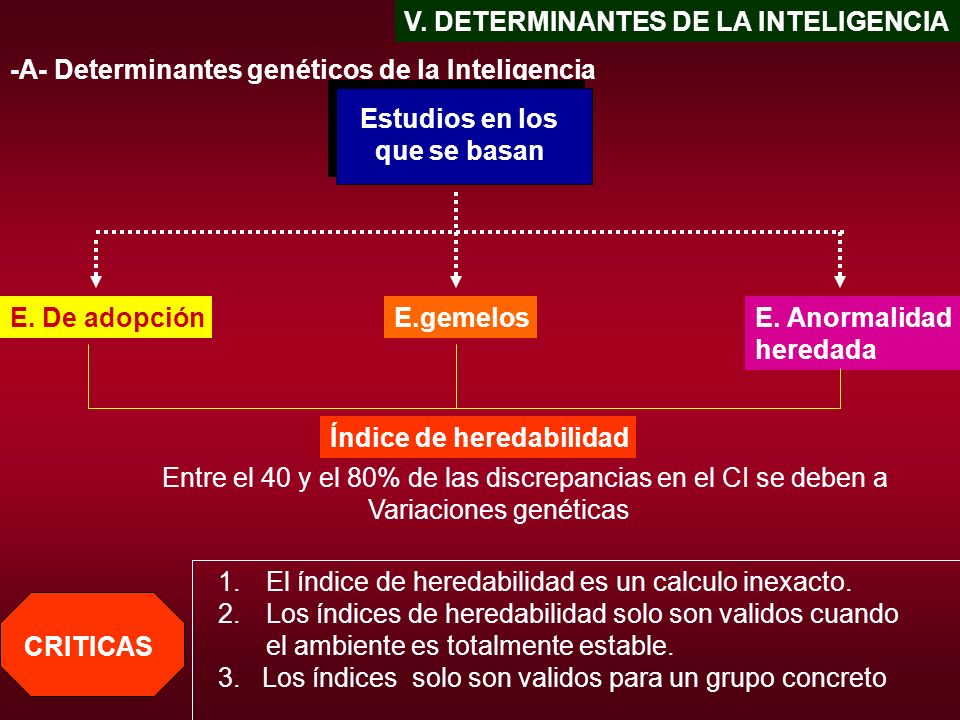 V. DETERMINANTES DE LA INTELIGENCIA

-A- Determinantes genéticos de la Inteligencia

Estudios en los que se basan

E. De adopción

E.gemelos

E. Anormalidad heredada

Índice de heredabilidad

Entre el 40 y el 80% de las discrepancias en el CI se deben a Variaciones genéticas

CRITICAS

1. El índice de heredabilidad es un calculo inexacto.
2. Los índices de heredabilidad solo son validos cuando el ambiente es totalmente estable.
3. Los índices solo son validos para un grupo concreto